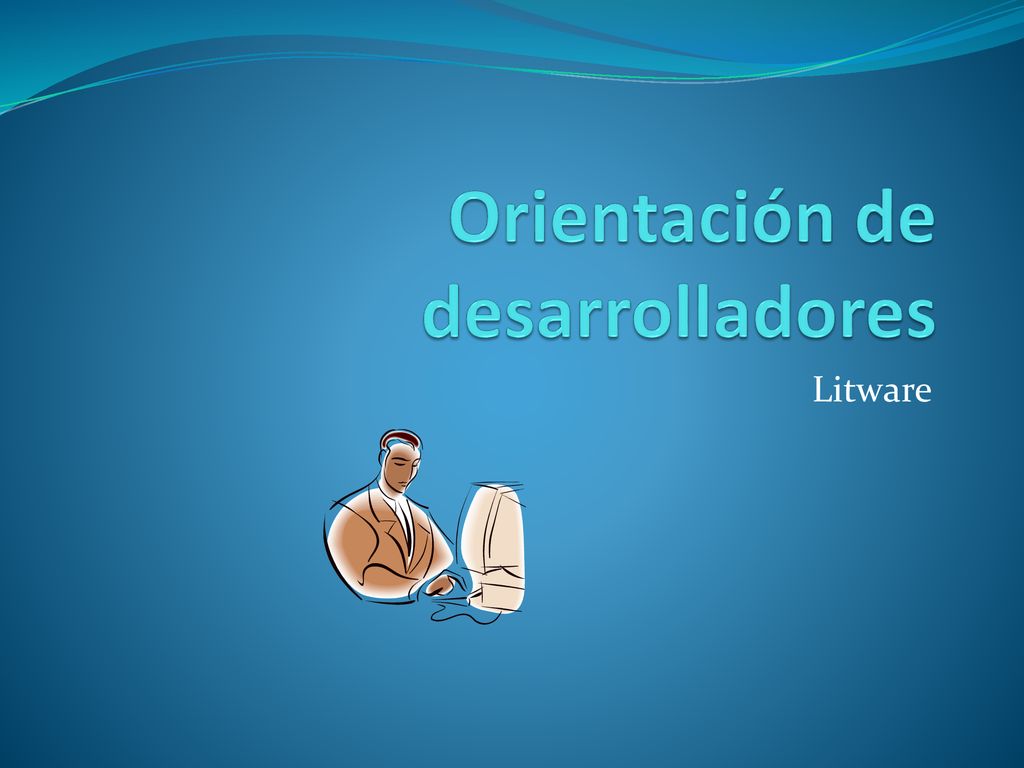 Orientación de desarrolladores

Litware